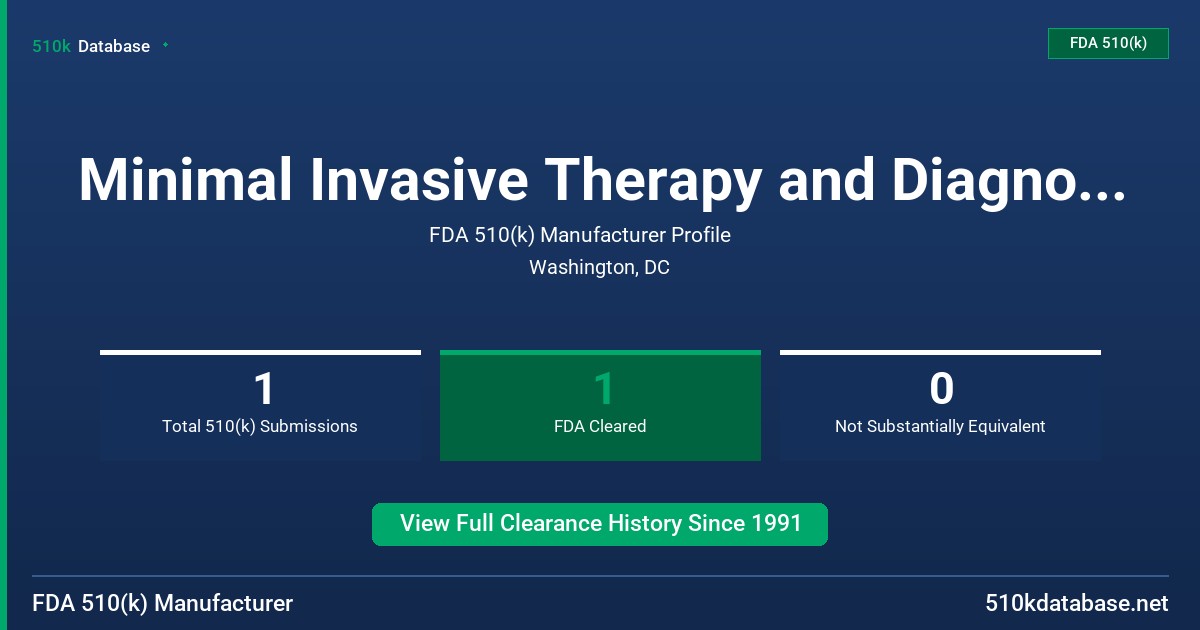 510k Database

FDA 510(k)

Minimal Invasive Therapy and Diagno...

FDA 510(k) Manufacturer Profile

Washington, DC

1
Total 510(k) Submissions

1
FDA Cleared

0
Not Substantially Equivalent

View Full Clearance History Since 1991

FDA 510(k) Manufacturer

510kdatabase.net